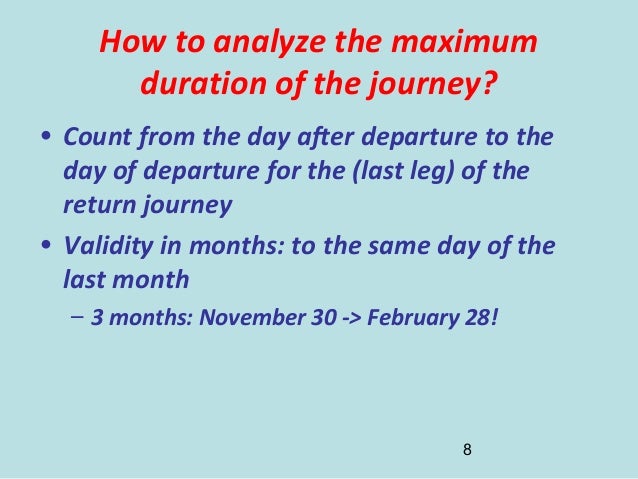 How to analyze the maximum duration of the journey?

• Count from the day after departure to the day of departure for the (last leg) of the return journey

• Validity in months: to the same day of the last month

– 3 months: November 30 -> February 28!

8